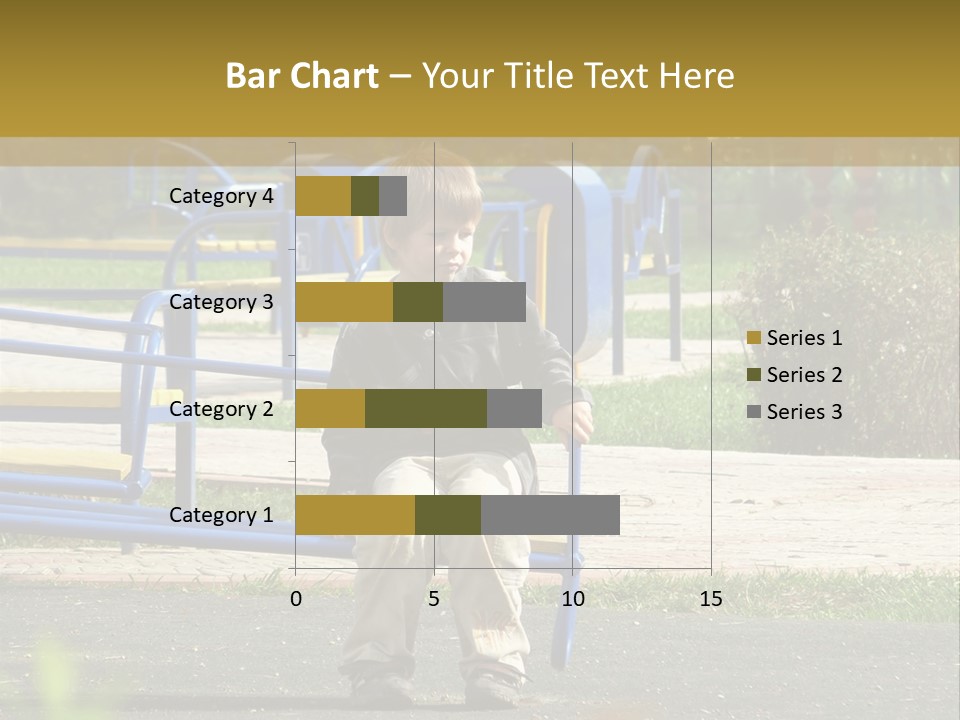 Bar Chart – Your Title Text Here

Category 4
Category 3
Category 2
Category 1

0
5
10
15

Series 1
Series 2
Series 3